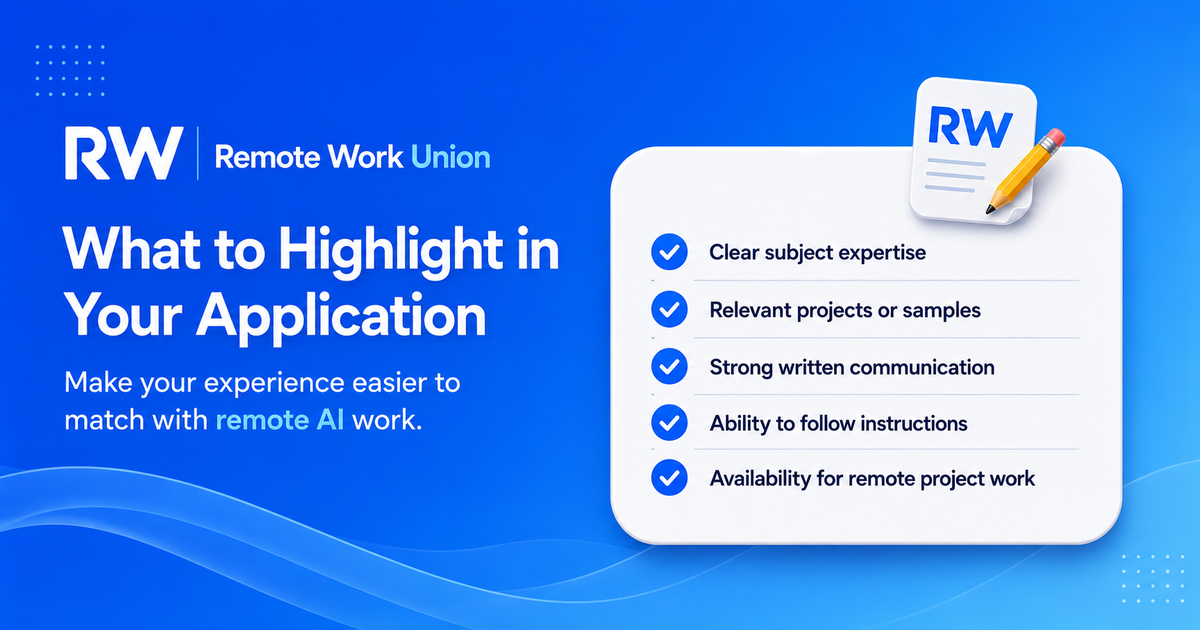 RW | Remote Work Union

What to Highlight in Your Application

Make your experience easier to match with remote AI work.

RW

Clear subject expertise

Relevant projects or samples

Strong written communication

Ability to follow instructions

Availability for remote project work